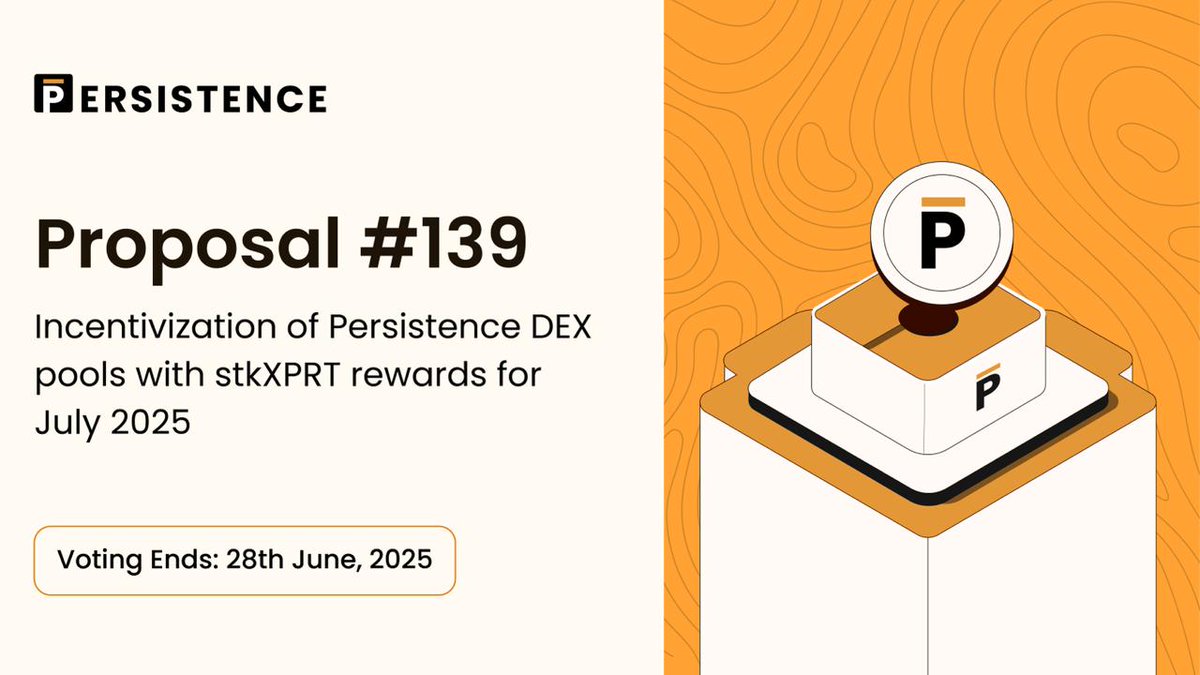 PERSISTENCE

Proposal #139

Incentivization of Persistence DEX pools with stkXPRT rewards for July 2025

Voting Ends: 28th June, 2025

P

P